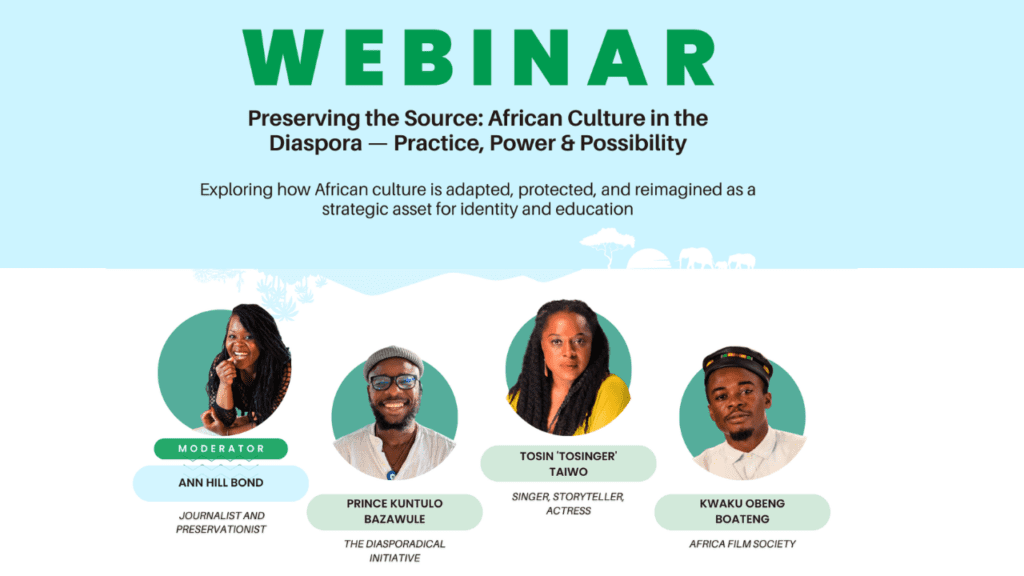 WEBINAR

Preserving the Source: African Culture in the Diaspora — Practice, Power & Possibility

Exploring how African culture is adapted, protected, and reimagined as a strategic asset for identity and education

MODERATOR

ANN HILL BOND

JOURNALIST AND PRESERVATIONIST

PRINCE KUNTULO BAZAWULE

THE DIASPORADICAL INITIATIVE

TOSIN 'TOSINGER' TAIWO

SINGER, STORYTELLER, ACTRESS

KWAKU OBENG BOATENG

AFRICA FILM SOCIETY